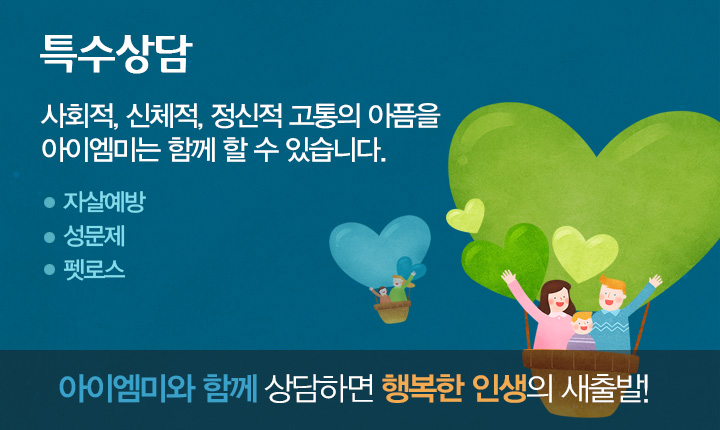 특수상담

사회적, 신체적, 정신적 고통의 아픔을 아이엠미는 함께 할 수 있습니다.

● 자살예방
● 성문제
● 펫로스

아이엠미와 함께 상담하면 행복한 인생의 새출발!